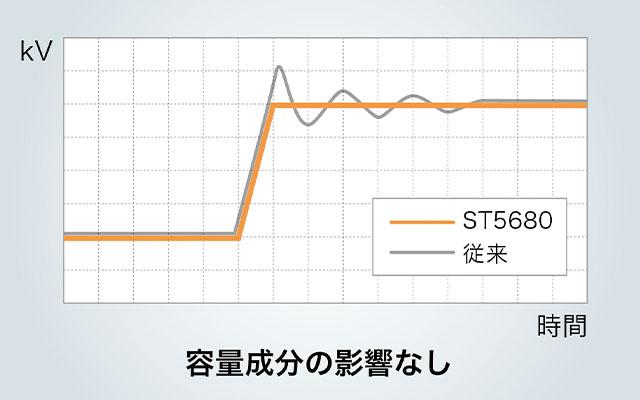 kV

ST5680
従来

時間

容量成分の影響なし